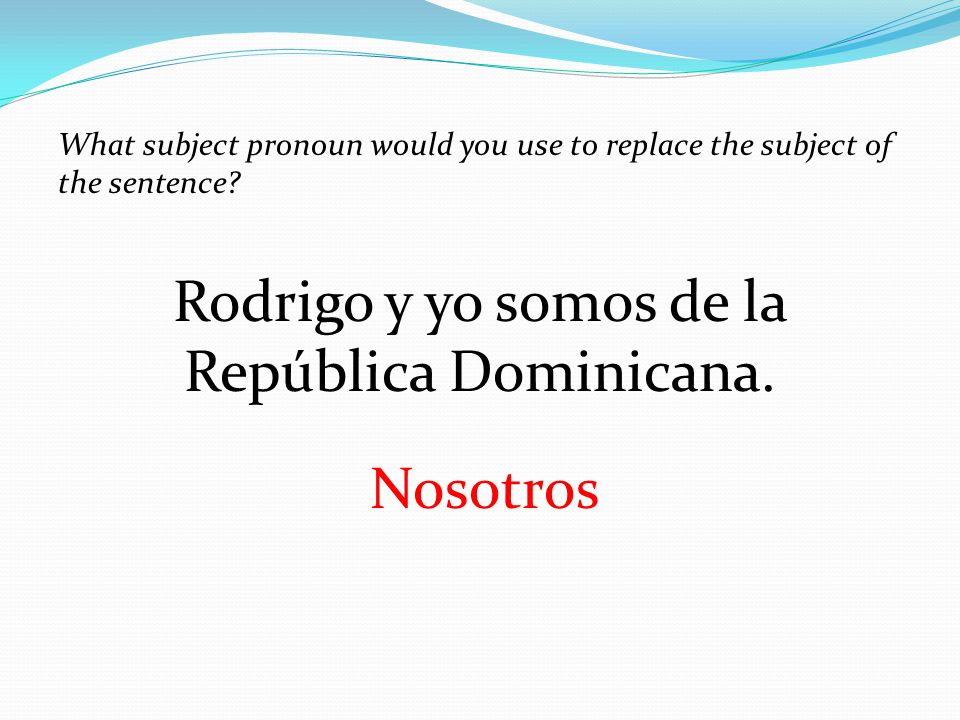 What subject pronoun would you use to replace the subject of the sentence?

Rodrigo y yo somos de la República Dominicana.

Nosotros